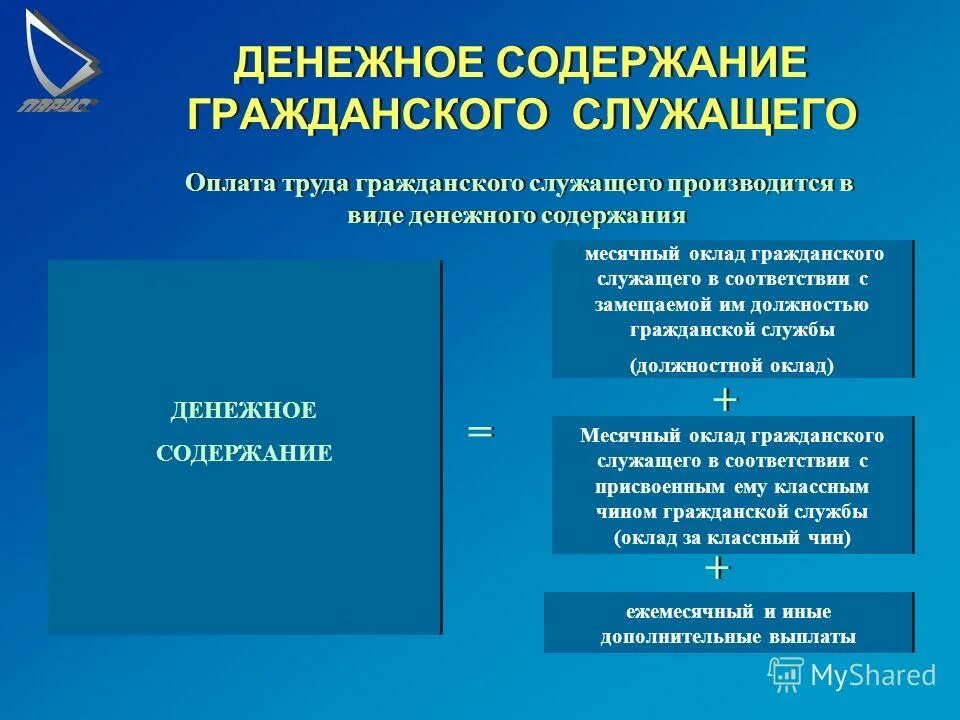 ПАРУС

ДЕНЕЖНОЕ СОДЕРЖАНИЕ ГРАЖДАНСКОГО СЛУЖАЩЕГО

Оплата труда гражданского служащего производится в виде денежного содержания

ДЕНЕЖНОЕ СОДЕРЖАНИЕ

=

месячный оклад гражданского служащего в соответствии с замещаемой им должностью гражданской службы

(должностной оклад)

+

Месячный оклад гражданского служащего в соответствии с присвоенным ему классным чином гражданской службы (оклад за классный чин)

+

ежемесячный и иные дополнительные выплаты

MyShared